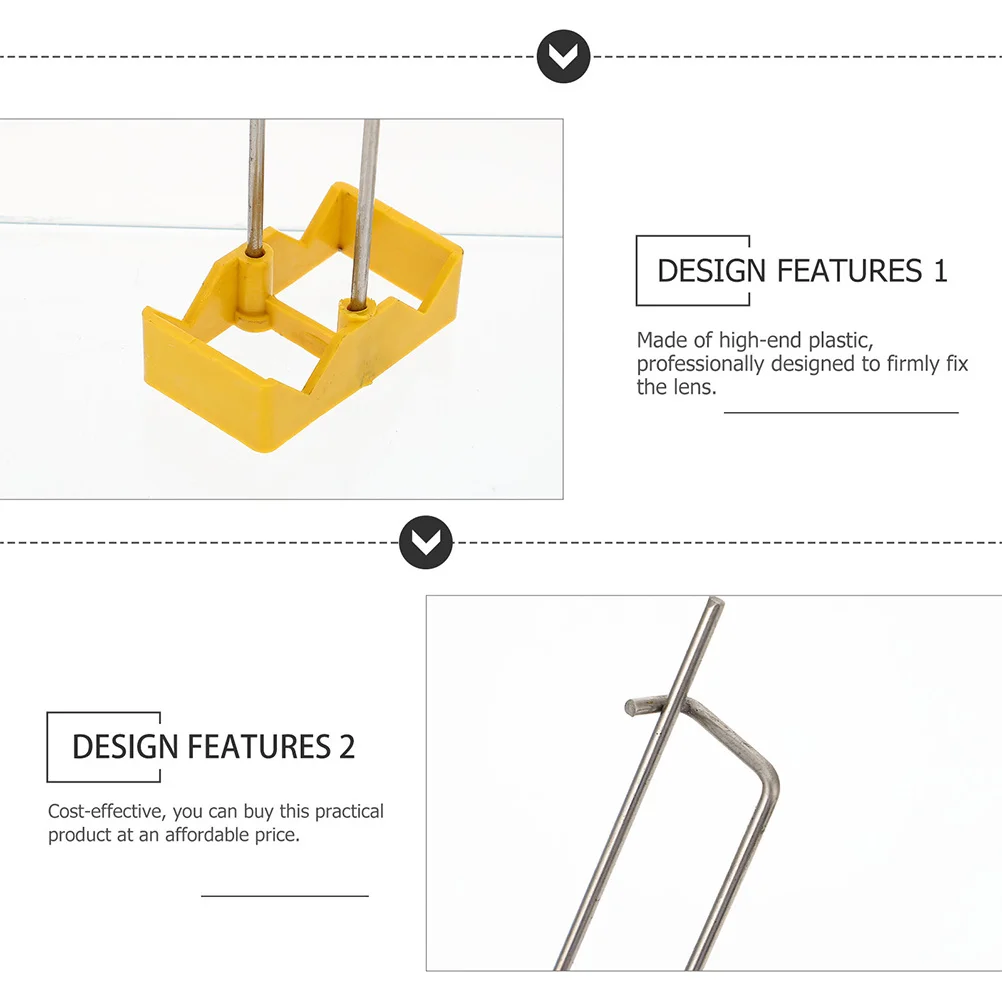 DESIGN FEATURES 1

Made of high-end plastic, professionally designed to firmly fix the lens.

DESIGN FEATURES 2

Cost-effective, you can buy this practical product at an affordable price.